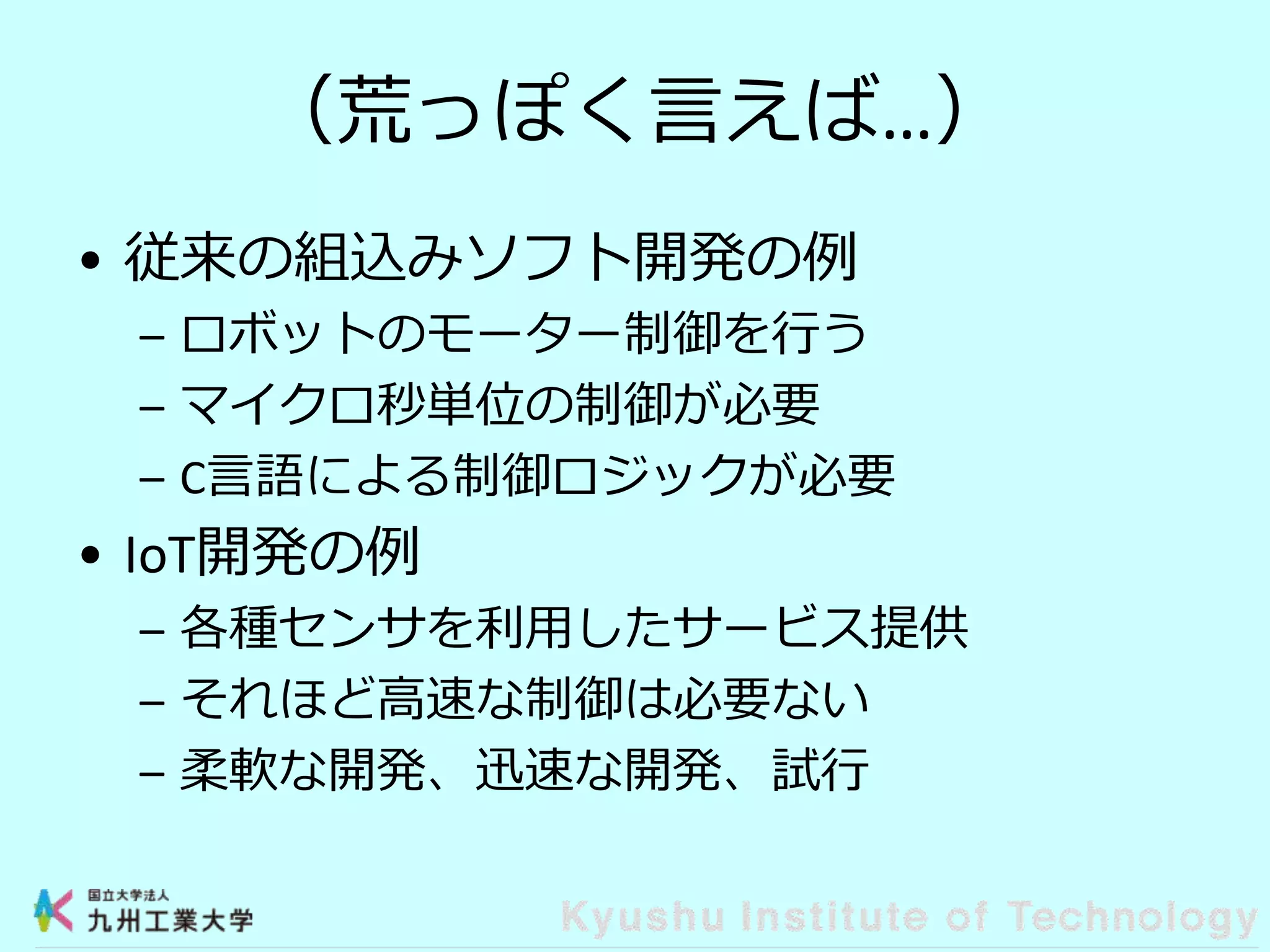 （荒っぽく言えば…）

• 従来の組込みソフト開発の例
– ロボットのモーター制御を行う
– マイクロ秒単位の制御が必要
– C言語による制御ロジックが必要

• IoT開発の例
– 各種センサを利用したサービス提供
– それほど高速な制御は必要ない
– 柔軟な開発、迅速な開発、試行

国立大学法人
九州工業大学

Kyushu Institute of Technology